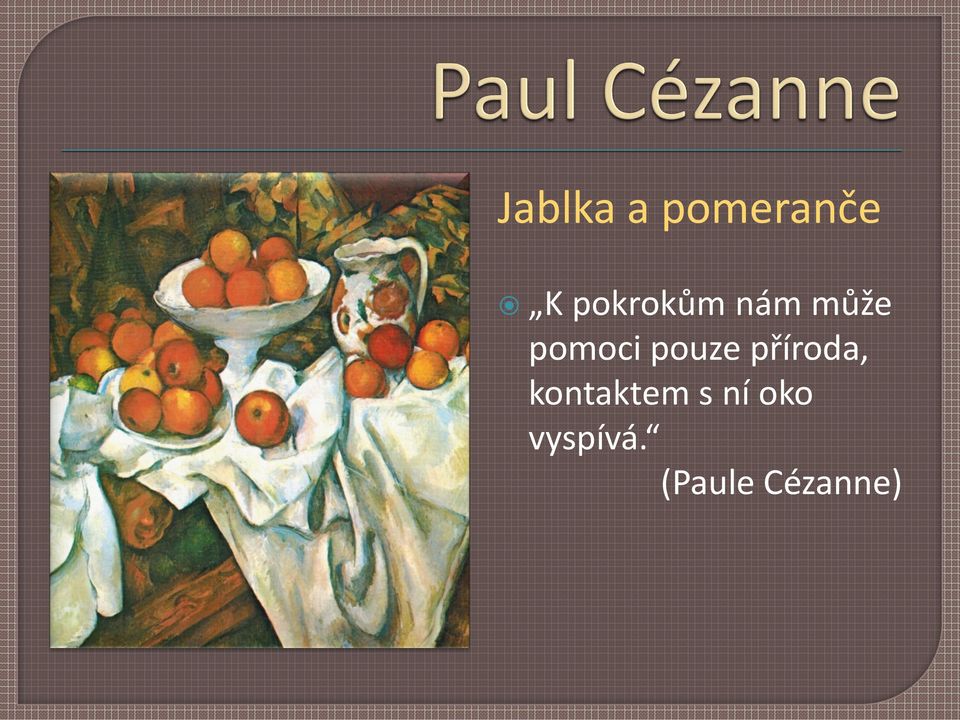 Paul Cézanne

Jablka a pomeranče

„K pokrokům nám může pomoci pouze příroda, kontaktem s ní oko vyspívá.“
(Paule Cézanne)